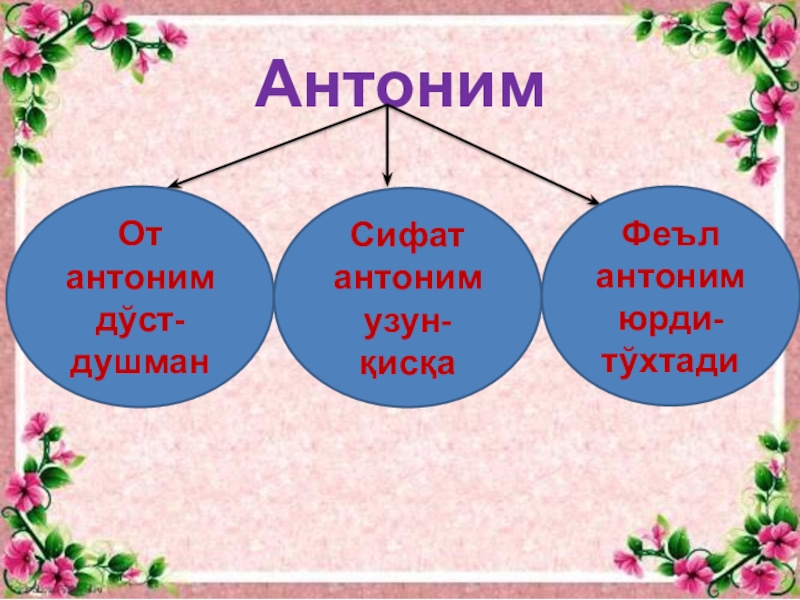 Антоним

От антоним дўст-душман

Сифат антоним узун-қисқа

Феъл антоним юрди-тўхтади